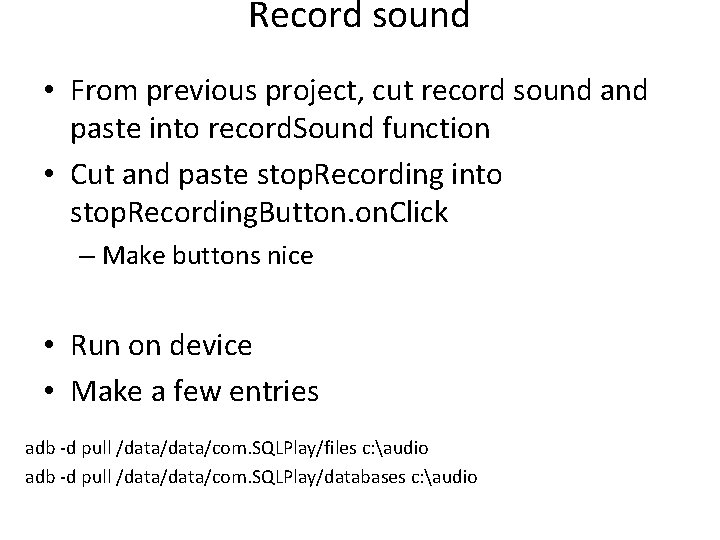 Record sound

• From previous project, cut record sound and paste into recordSound function
• Cut and paste stopRecording into stopRecordingButton.onClick
– Make buttons nice

• Run on device
• Make a few entries

adb -d pull /data/data/com.SQLPlay/files c:\audio
adb -d pull /data/data/com.SQLPlay/databases c:\audio